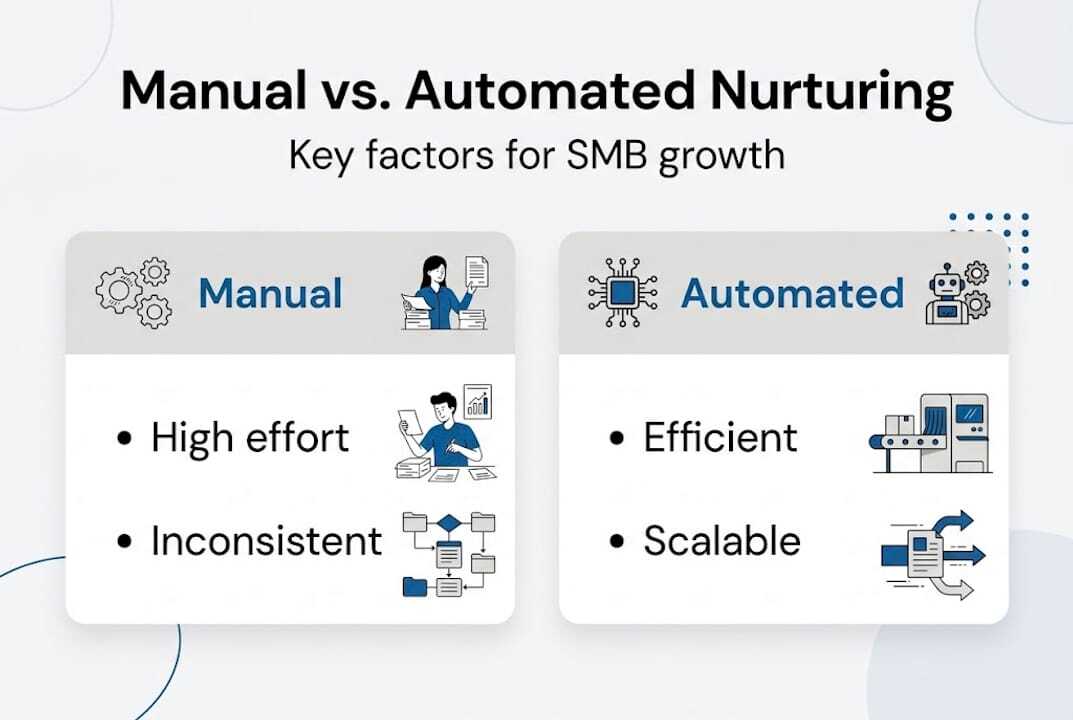 Manual vs. Automated Nurturing

Key factors for SMB growth

Manual

• High effort

• Inconsistent

Automated

• Efficient

• Scalable